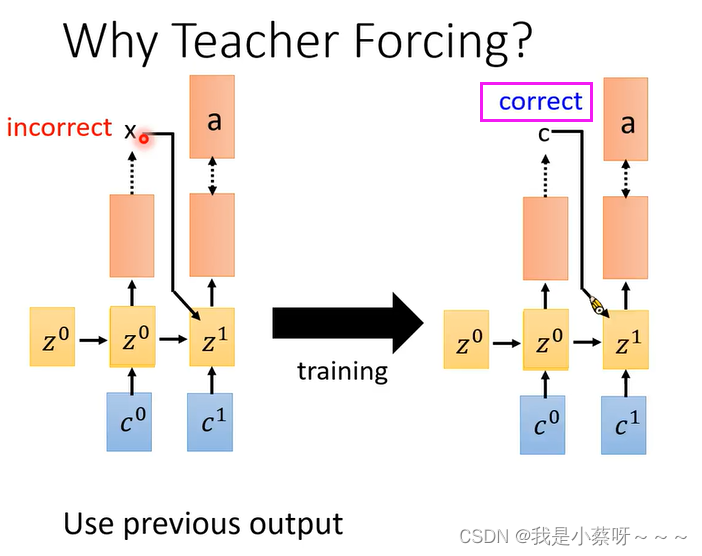 Why Teacher Forcing?

incorrect x

a

$z^0$ $z^0$ $z^1$

$c^0$ $c^1$

training

correct

c

a

$z^0$ $z^0$ $z^1$

$c^0$ $c^1$

Use previous output

CSDN @我是小蔡呀~~~